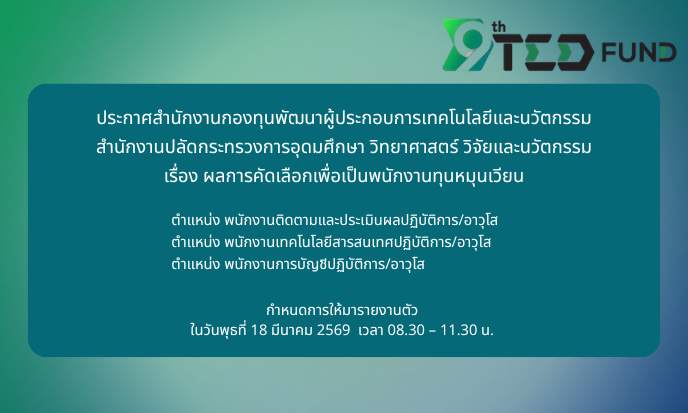 9th TED FUND

ประกาศสำนักงานกองทุนพัฒนาผู้ประกอบการเทคโนโลยีและนวัตกรรม สำนักงานปลัดกระทรวงการอุดมศึกษา วิทยาศาสตร์ วิจัยและนวัตกรรม เรื่อง ผลการคัดเลือกเพื่อเป็นพนักงานทุนหมุนเวียน

ตำแหน่ง พนักงานติดตามและประเมินผลปฏิบัติการ/อาวุโส
ตำแหน่ง พนักงานเทคโนโลยีสารสนเทศปฏิบัติการ/อาวุโส
ตำแหน่ง พนักงานการบัญชีปฏิบัติการ/อาวุโส

กำหนดการให้มารายงานตัว
ในวันพุธที่ 18 มีนาคม 2569 เวลา 08.30 – 11.30 น.